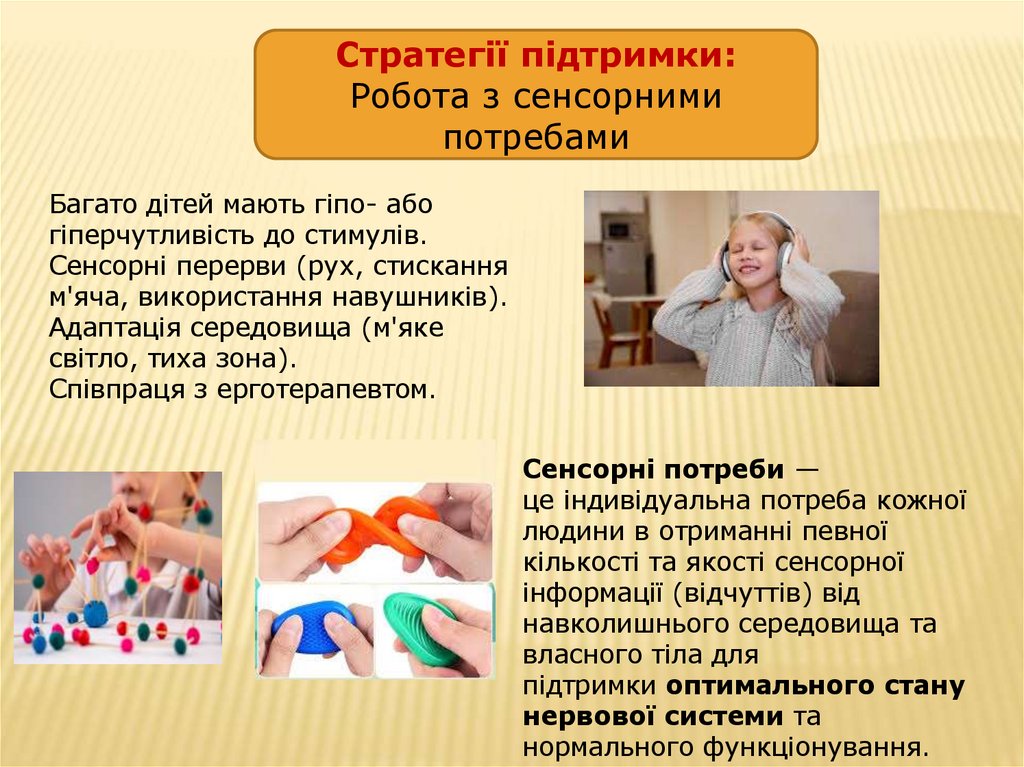 Стратегії підтримки:
Робота з сенсорними потребами

Багато дітей мають гіпо- або гіперчутливість до стимулів.
Сенсорні перерви (рух, стискання м'яча, використання навушників).
Адаптація середовища (м'яке світло, тиха зона).
Співпраця з ерготерапевтом.

Сенсорні потреби — це індивідуальна потреба кожної людини в отриманні певної кількості та якості сенсорної інформації (відчуттів) від навколишнього середовища та власного тіла для підтримки оптимального стану нервової системи та нормального функціонування.